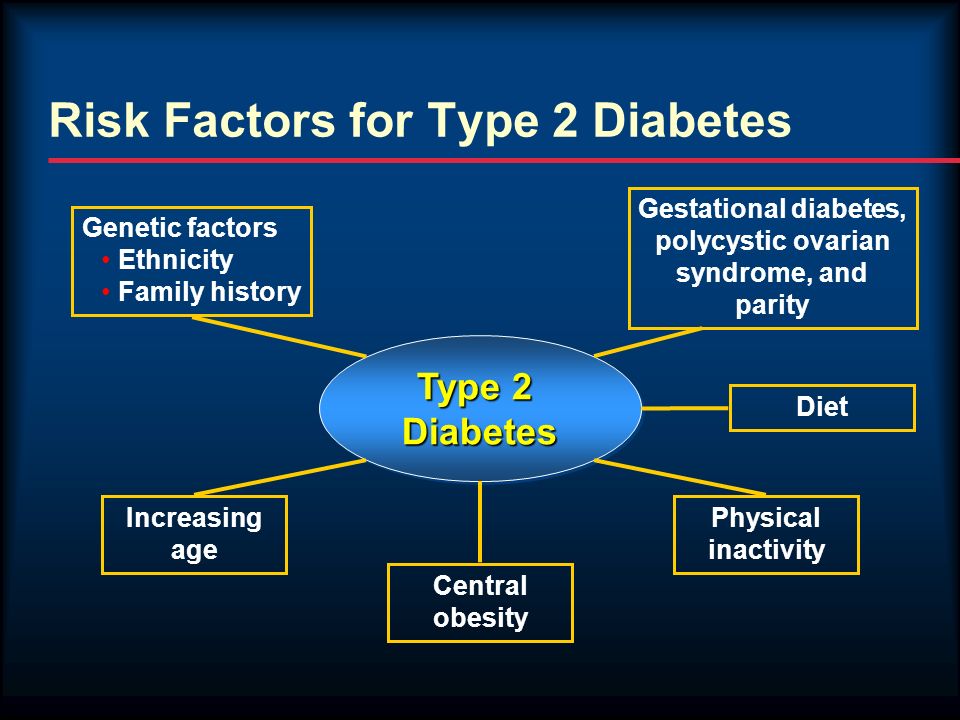 Risk Factors for Type 2 Diabetes

Genetic factors
• Ethnicity
• Family history

Gestational diabetes, polycystic ovarian syndrome, and parity

Type 2 Diabetes

Diet

Increasing age

Central obesity

Physical inactivity